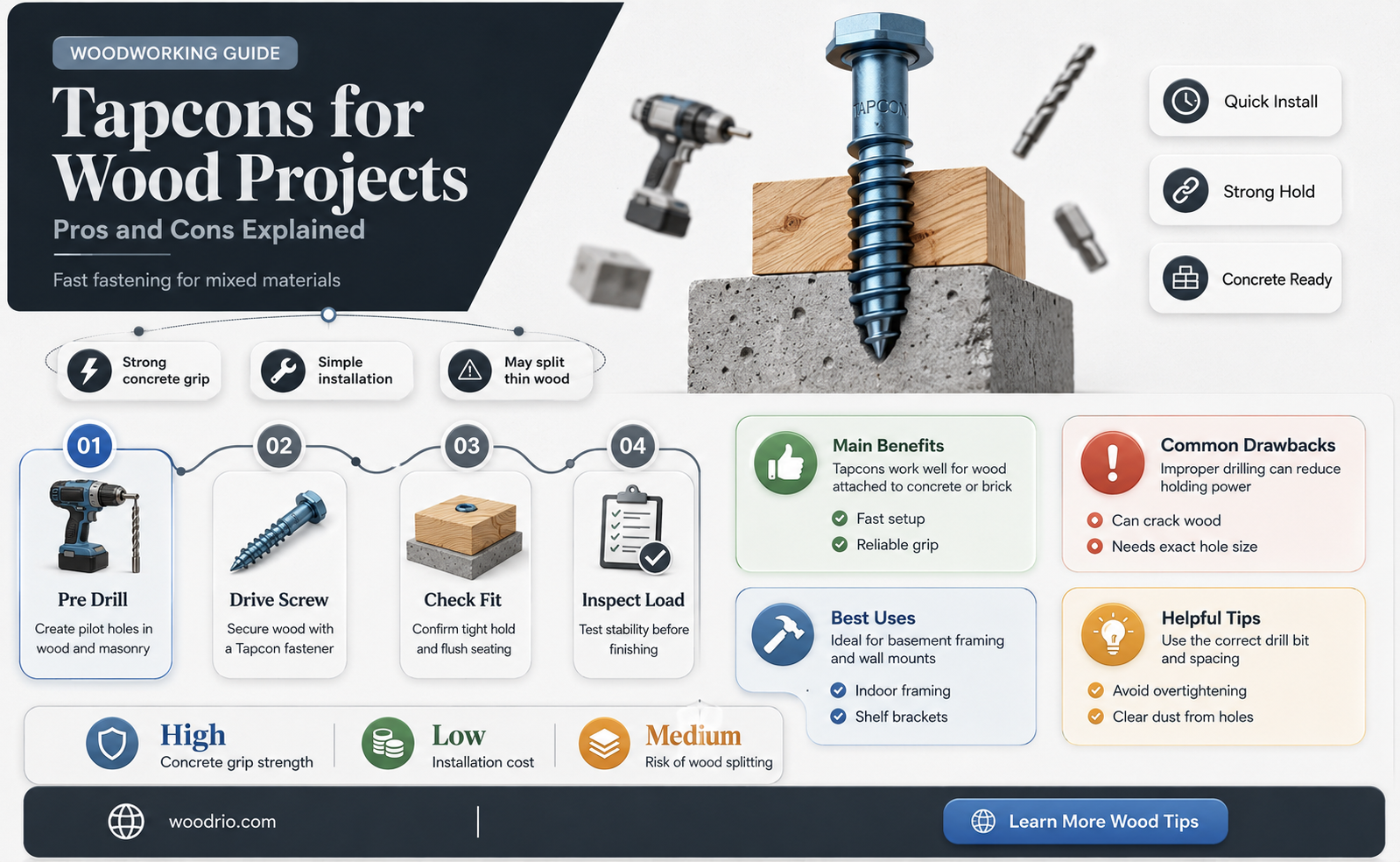 WOODWORKING GUIDE

Tapcons for Wood Projects

Pros and Cons Explained

Fast fastening for mixed materials

TAPCON

Quick Install

Strong Hold

Concrete Ready

Strong concrete grip

Simple installation

May split thin wood

01
Pre Drill
Create pilot holes in wood and masonry

02
Drive Screw
Secure wood with a Tapcon fastener

03
Check Fit
Confirm tight hold and flush seating

04
Inspect Load
Test stability before finishing

Main Benefits
Tapcons work well for wood attached to concrete or brick
Fast setup
Reliable grip

Common Drawbacks
Improper drilling can reduce holding power
Can crack wood
Needs exact hole size

Best Uses
Ideal for basement framing and wall mounts
Indoor framing
Shelf brackets

Helpful Tips
Use the correct drill bit and spacing
Avoid overtightening
Clear dust from holes

High
Concrete grip strength

Low
Installation cost

Medium
Risk of wood splitting

woodrio.com

Learn More Wood Tips